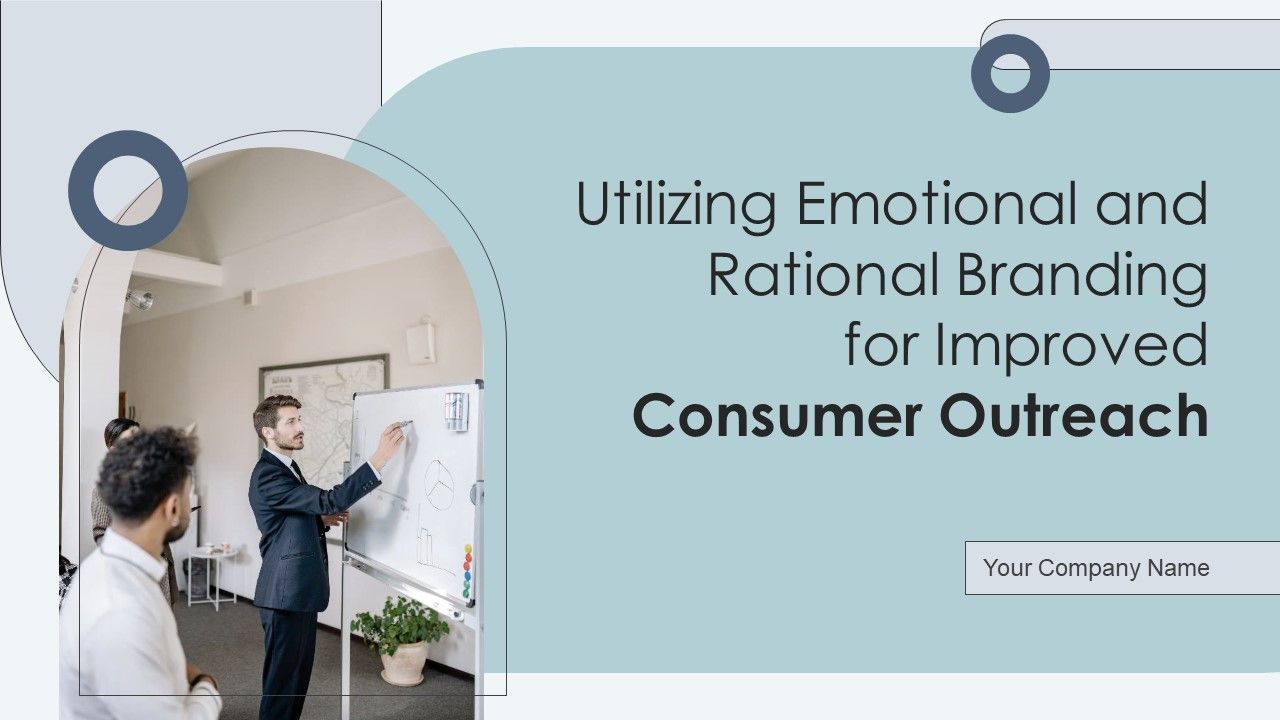 Utilizing Emotional and Rational Branding for Improved Consumer Outreach

Your Company Name